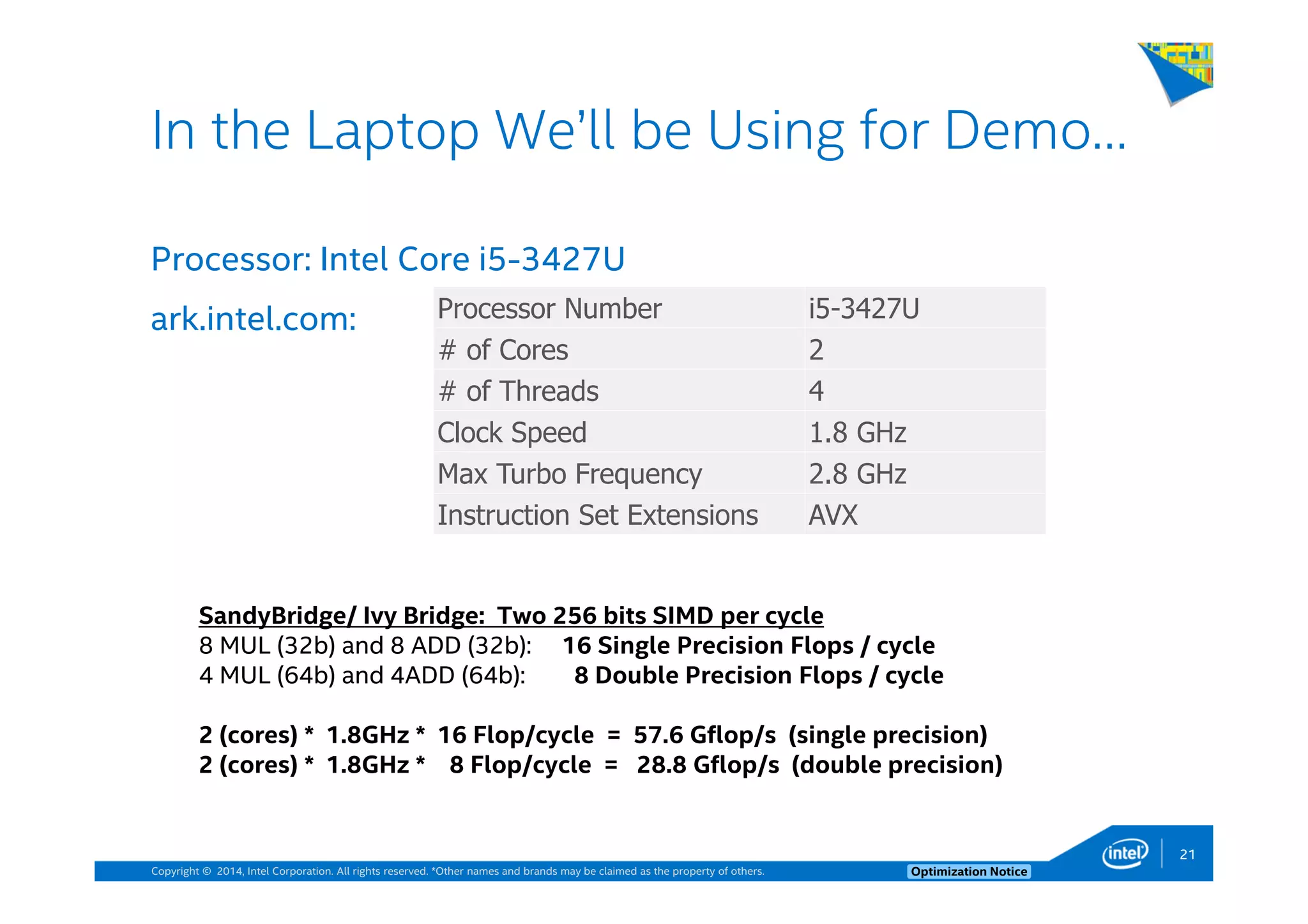 In the Laptop We'll be Using for Demo…

Processor: Intel Core i5-3427U

ark.intel.com:

| Processor Number | i5-3427U |
|---|---|
| # of Cores | 2 |
| # of Threads | 4 |
| Clock Speed | 1.8 GHz |
| Max Turbo Frequency | 2.8 GHz |
| Instruction Set Extensions | AVX |

SandyBridge/ Ivy Bridge: Two 256 bits SIMD per cycle
8 MUL (32b) and 8 ADD (32b): 16 Single Precision Flops / cycle
4 MUL (64b) and 4ADD (64b): 8 Double Precision Flops / cycle

2 (cores) * 1.8GHz * 16 Flop/cycle = 57.6 Gflop/s (single precision)
2 (cores) * 1.8GHz * 8 Flop/cycle = 28.8 Gflop/s (double precision)

Copyright © 2014, Intel Corporation. All rights reserved. *Other names and brands may be claimed as the property of others.
Optimization Notice
intel
21